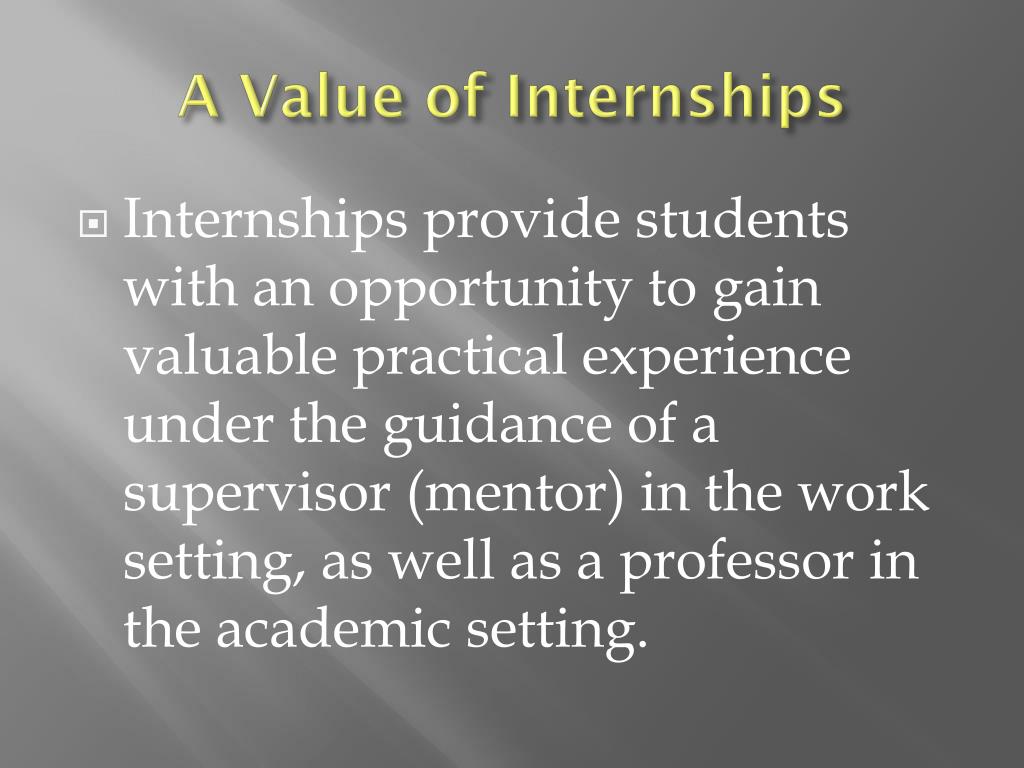 A Value of Internships

Internships provide students with an opportunity to gain valuable practical experience under the guidance of a supervisor (mentor) in the work setting, as well as a professor in the academic setting.